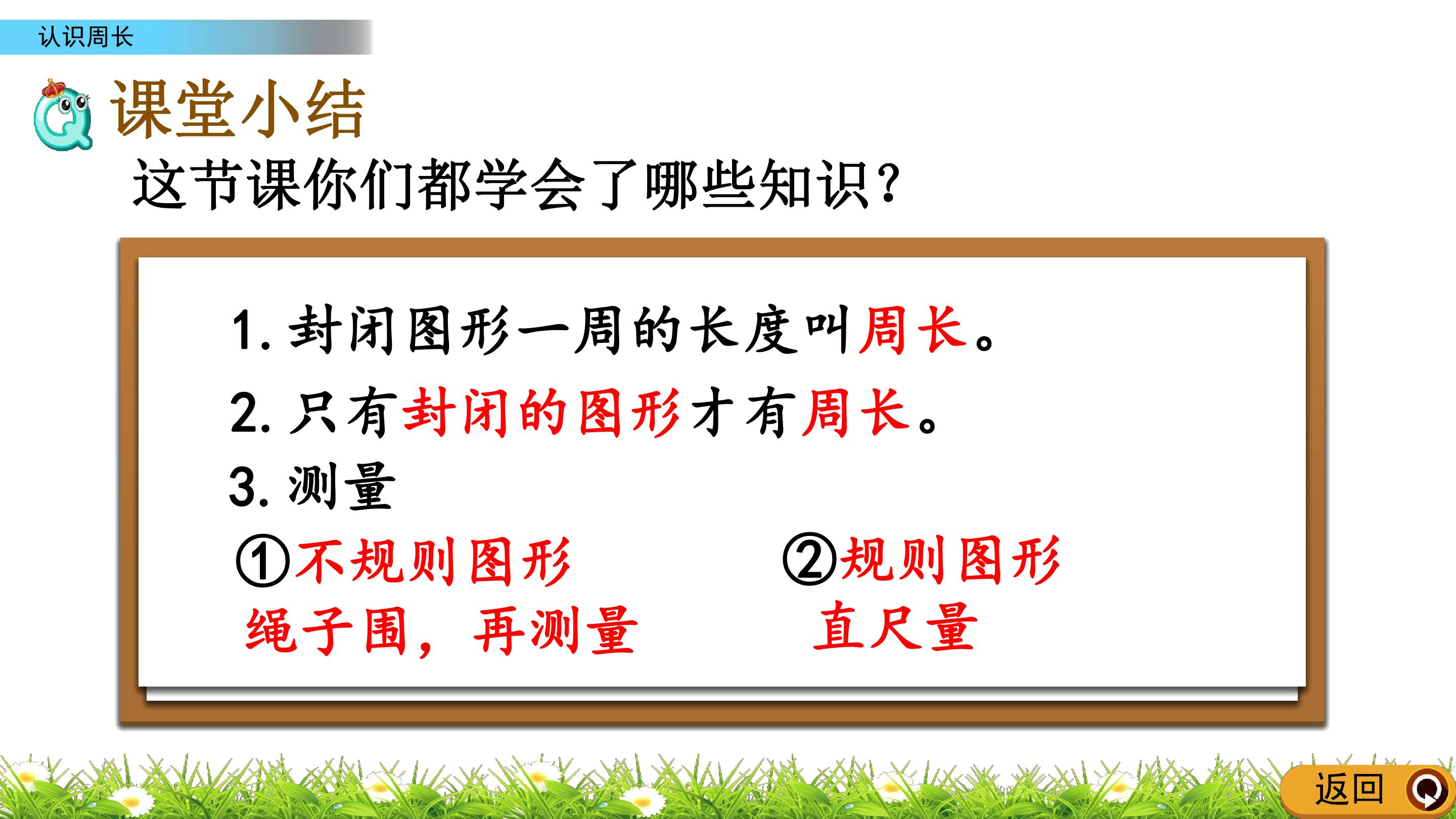 认识周长

课堂小结

这节课你们都学会了哪些知识?

1.封闭图形一周的长度叫周长。

2.只有封闭的图形才有周长。

3.测量

①不规则图形
绳子围,再测量

②规则图形
直尺量

返回